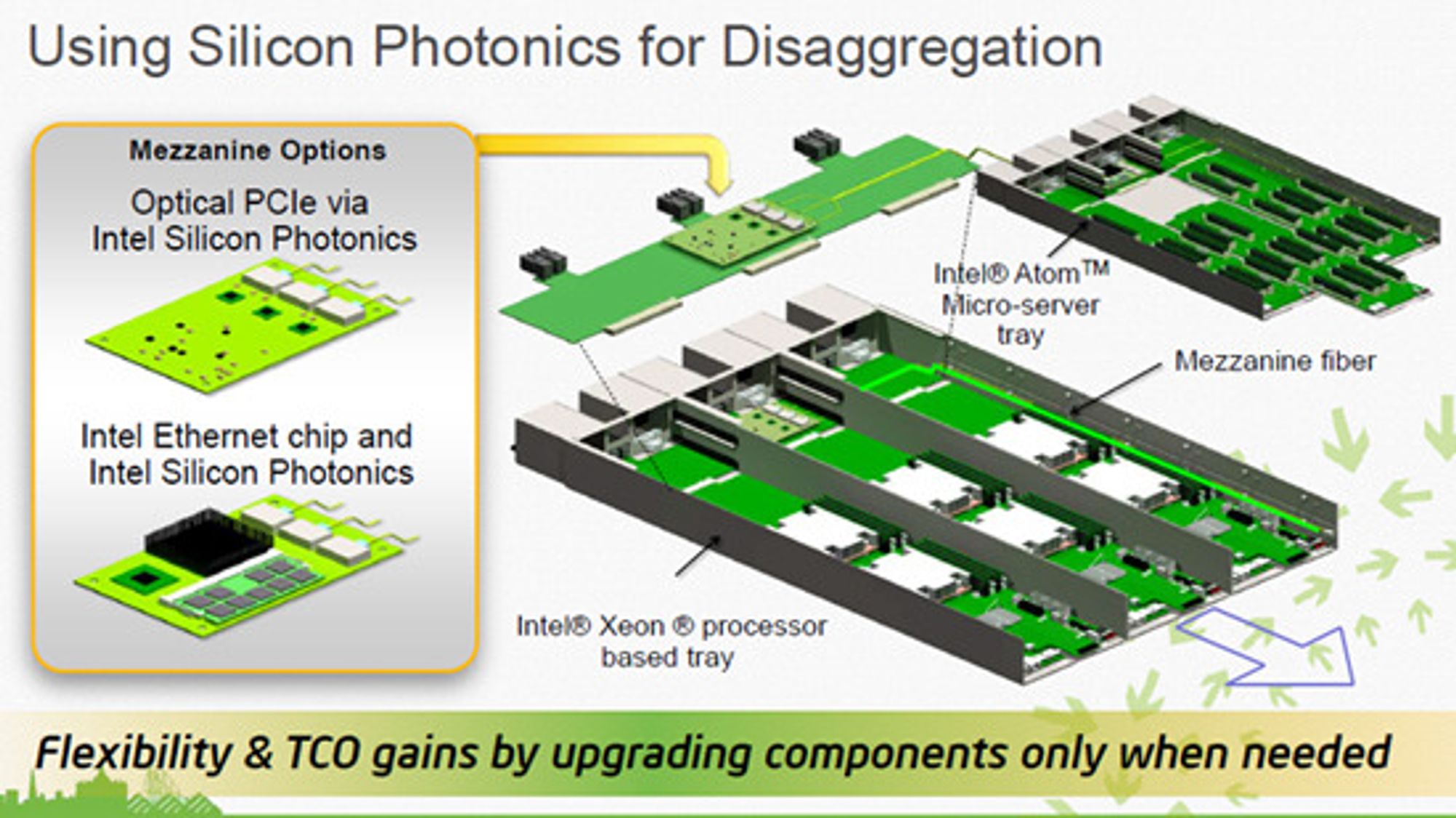 Using Silicon Photonics for Disaggregation

Mezzanine Options

Optical PCIe via Intel Silicon Photonics

Intel Ethernet chip and Intel Silicon Photonics

Intel® Atom™ Micro-server tray

Mezzanine fiber

Intel® Xeon ® processor based tray

Flexibility & TCO gains by upgrading components only when needed